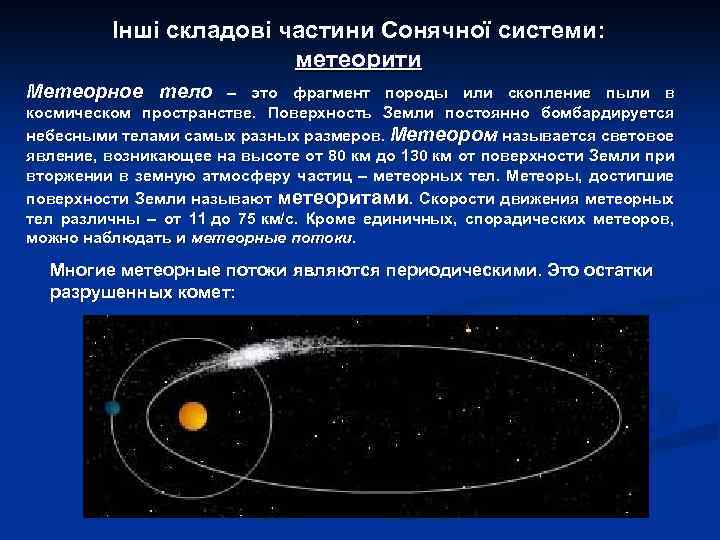 Інші складові частини Сонячної системи: метеорити

Метеорное тело – это фрагмент породы или скопление пыли в космическом пространстве. Поверхность Земли постоянно бомбардируется небесными телами самых разных размеров. Метеором называется световое явление, возникающее на высоте от 80 км до 130 км от поверхности Земли при вторжении в земную атмосферу частиц – метеорных тел. Метеоры, достигшие поверхности Земли называют метеоритами. Скорости движения метеорных тел различны – от 11 до 75 км/с. Кроме единичных, спорадических метеоров, можно наблюдать и метеорные потоки.

Многие метеорные потоки являются периодическими. Это остатки разрушенных комет: